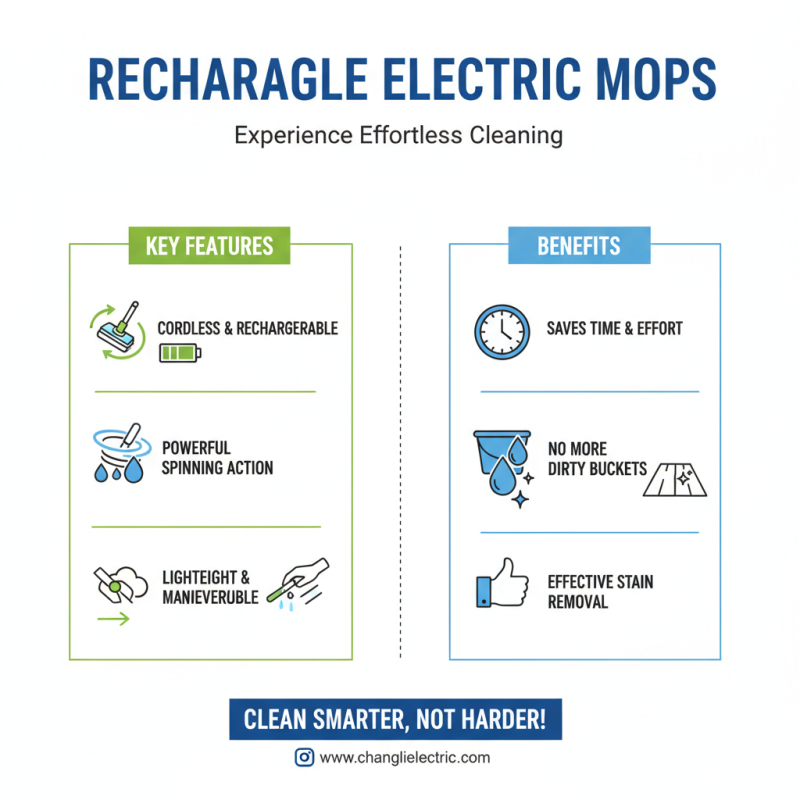 RECHARAGLE ELECTRIC MOPS

Experience Effortless Cleaning

KEY FEATURES

CORDLESS & RECHARGERABLE

POWERFUL SPINNING ACTION

LIGHTEIGHT & MANIEVERUBLE

BENEFITS

SAVES TIME & EFFORT

NO MORE DIRTY BUCKETS

EFFECTIVE STAIN REMOVAL

CLEAN SMARTER, NOT HARDER!

www.changlielectric.com